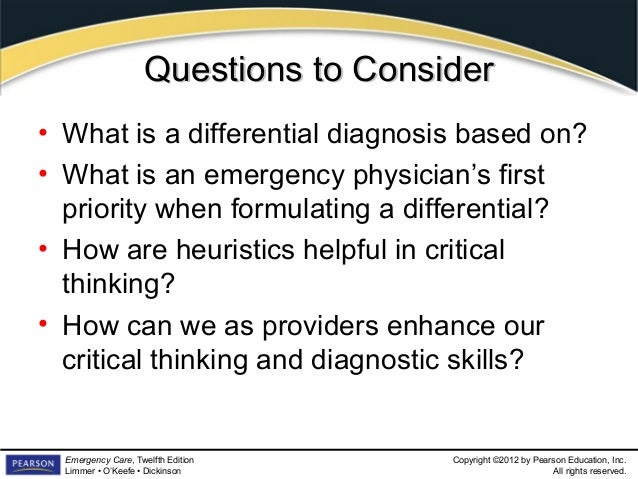 Questions to Consider

• What is a differential diagnosis based on?
• What is an emergency physician's first priority when formulating a differential?
• How are heuristics helpful in critical thinking?
• How can we as providers enhance our critical thinking and diagnostic skills?

PEARSON

Emergency Care, Twelfth Edition
Limmer • O'Keefe • Dickinson

Copyright ©2012 by Pearson Education, Inc.
All rights reserved.